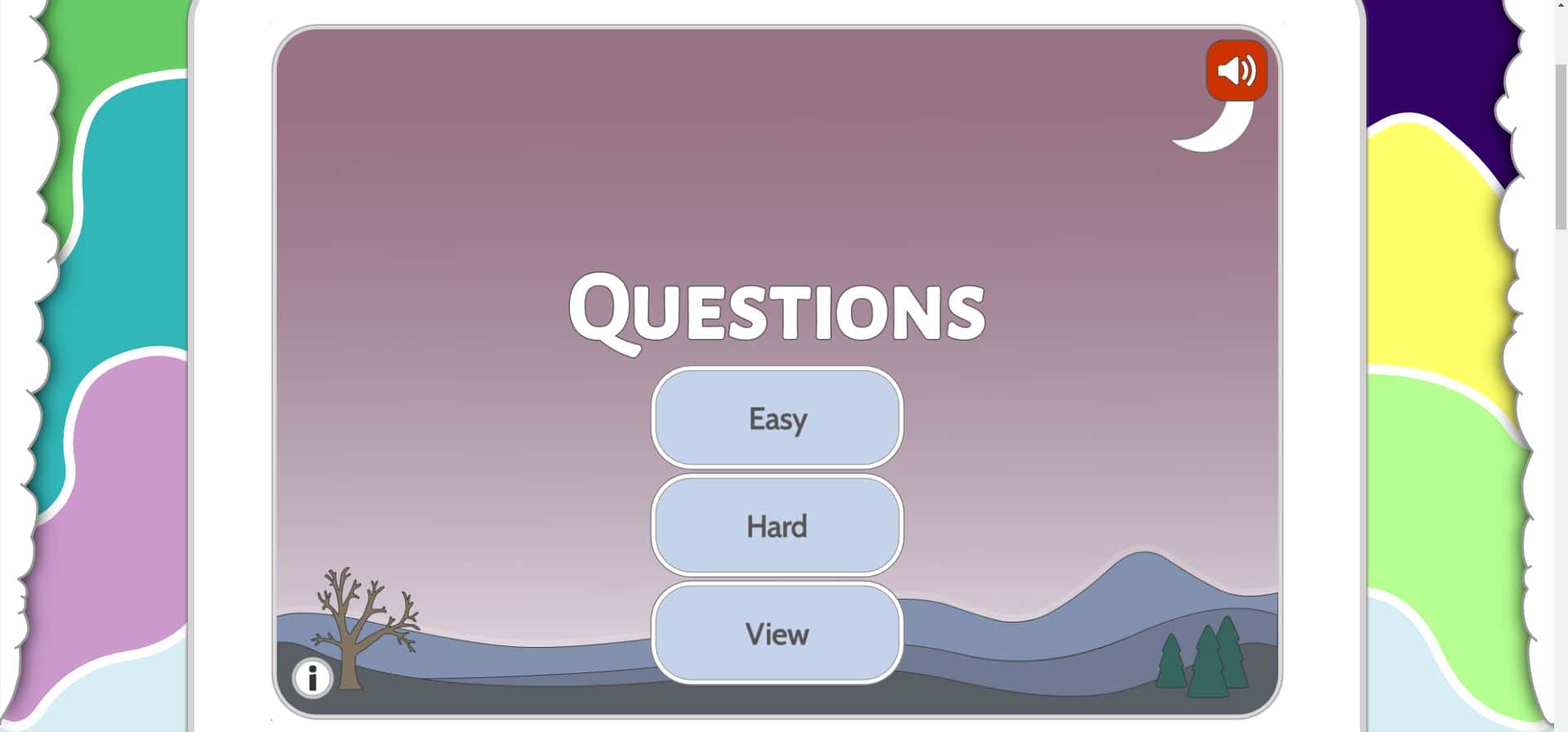 QUESTIONS

Easy

Hard

View

i